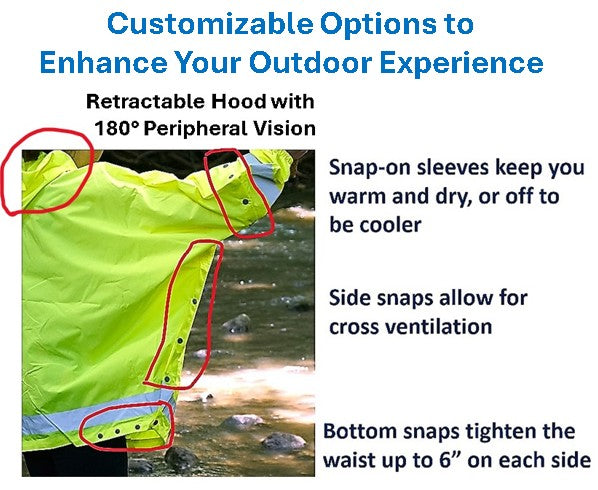 Customizable Options to Enhance Your Outdoor Experience

Retractable Hood with 180° Peripheral Vision

Snap-on sleeves keep you warm and dry, or off to be cooler

Side snaps allow for cross ventilation

Bottom snaps tighten the waist up to 6” on each side